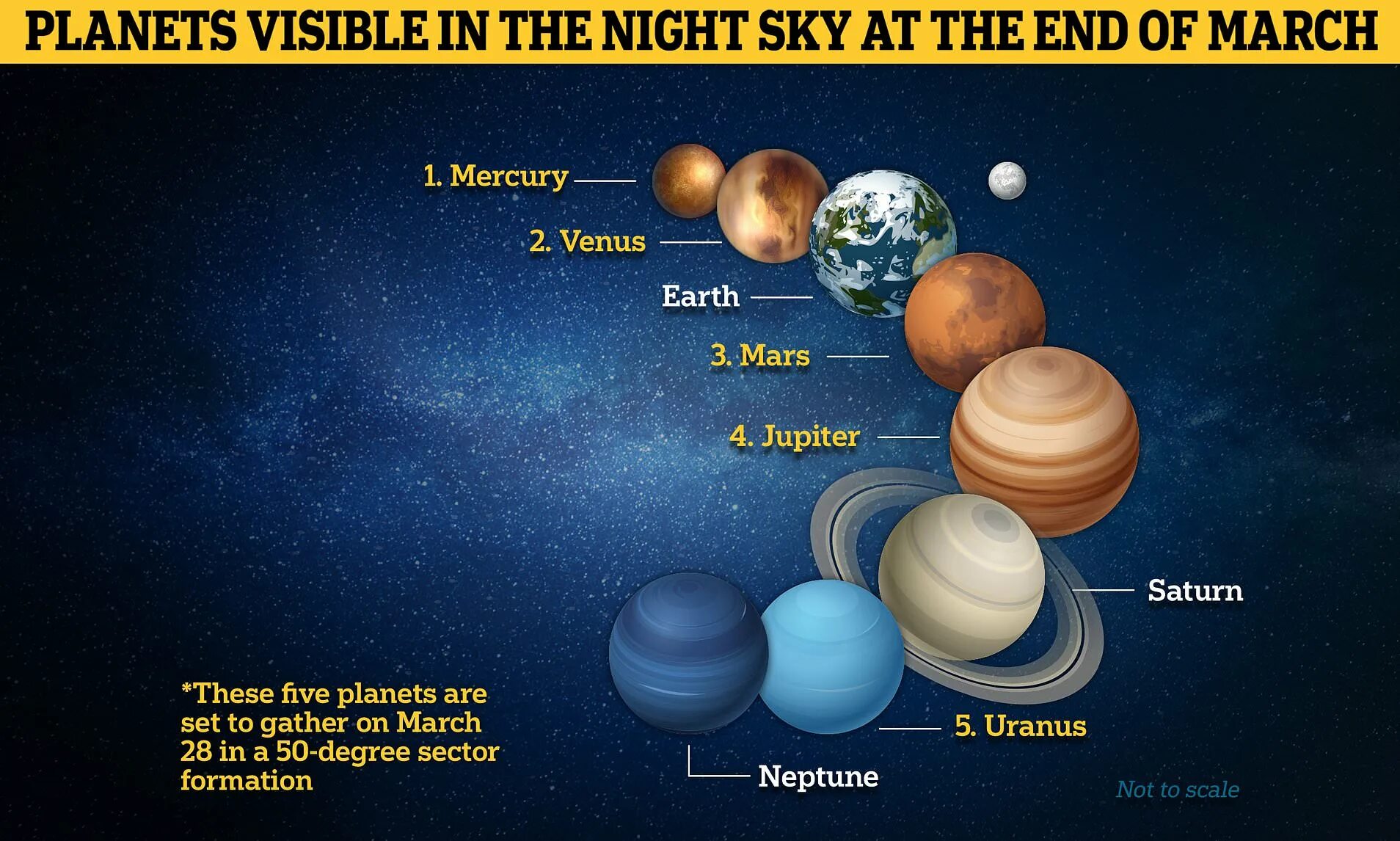 PLANETS VISIBLE IN THE NIGHT SKY AT THE END OF MARCH

1. Mercury

2. Venus

Earth

3. Mars

4. Jupiter

Saturn

5. Uranus

Neptune

*These five planets are set to gather on March 28 in a 50-degree sector formation

Not to scale